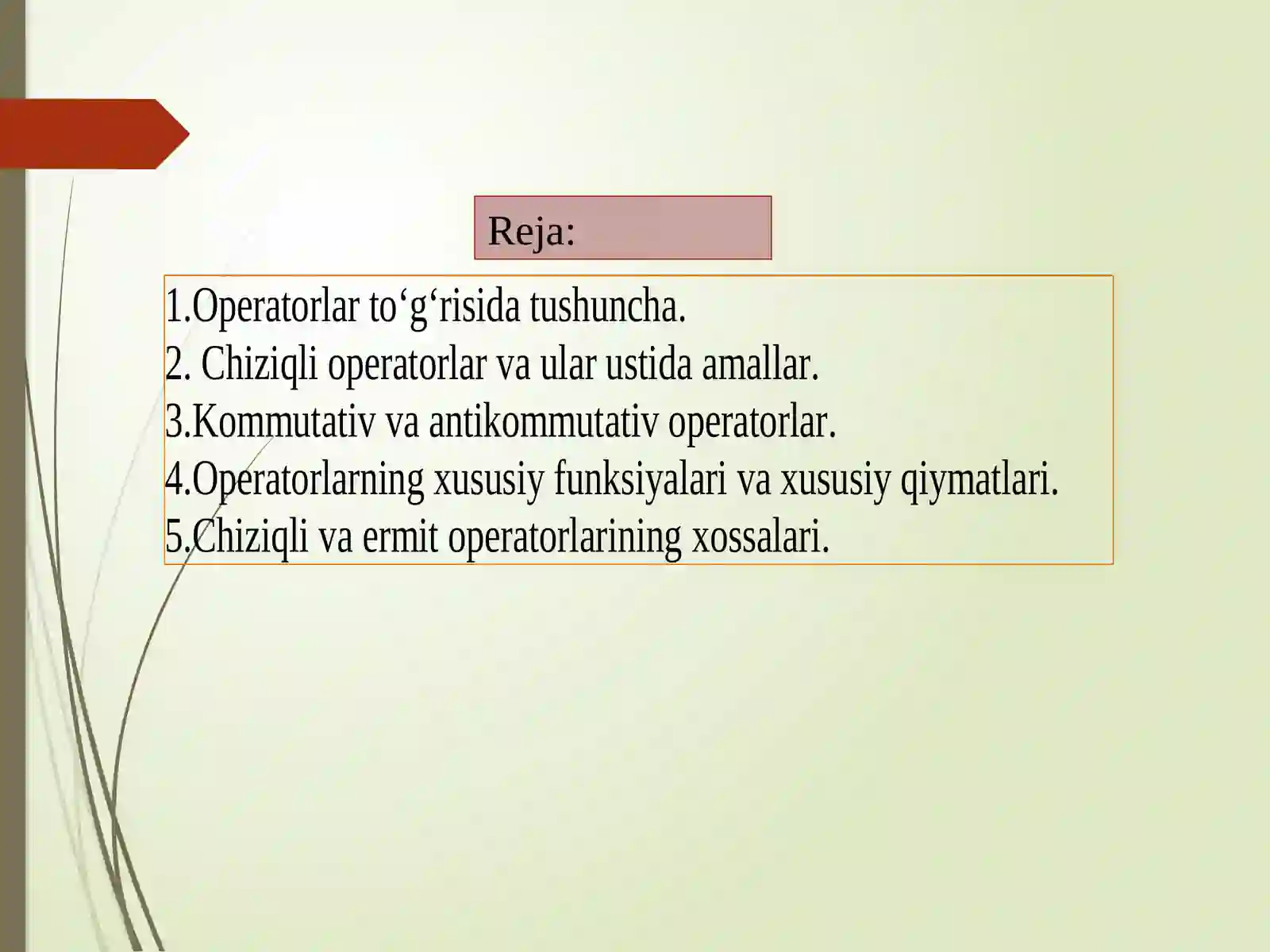 Reja:

1.Operatorlar to‘g‘risida tushuncha.
2. Chiziqli operatorlar va ular ustida amallar.
3.Kommutativ va antikommutativ operatorlar.
4.Operatorlarning xususiy funksiyalari va xususiy qiymatlari.
5.Chiziqli va ermit operatorlarining xossalari.